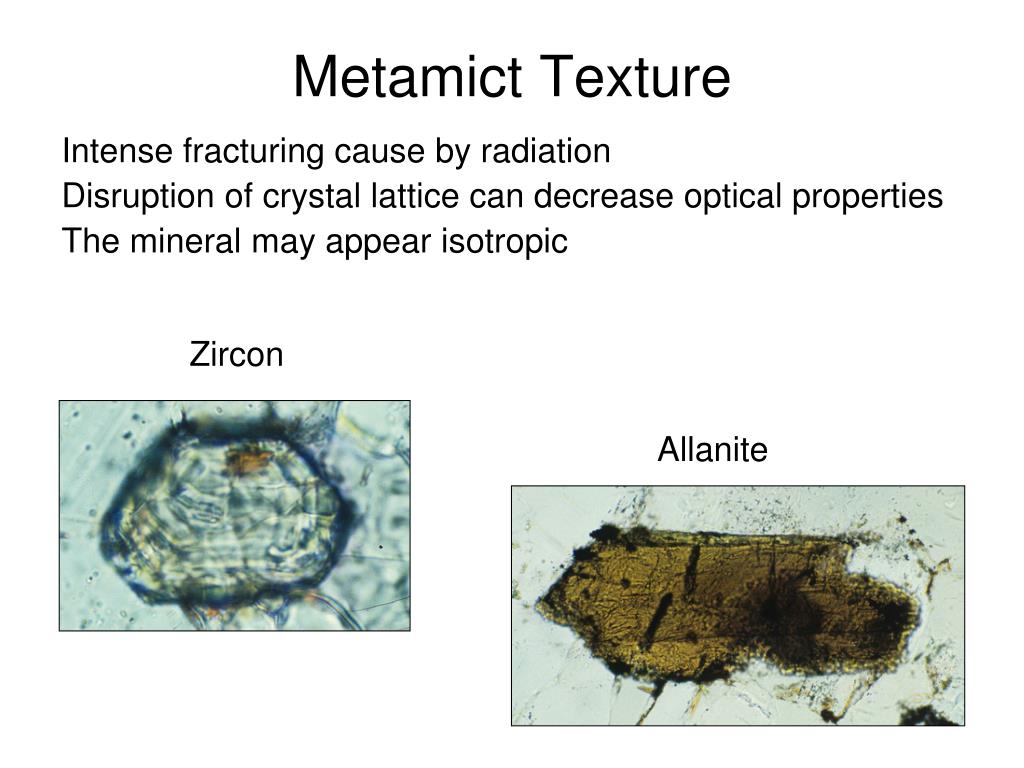 Metamict Texture

Intense fracturing cause by radiation
Disruption of crystal lattice can decrease optical properties
The mineral may appear isotropic

Zircon

Allanite